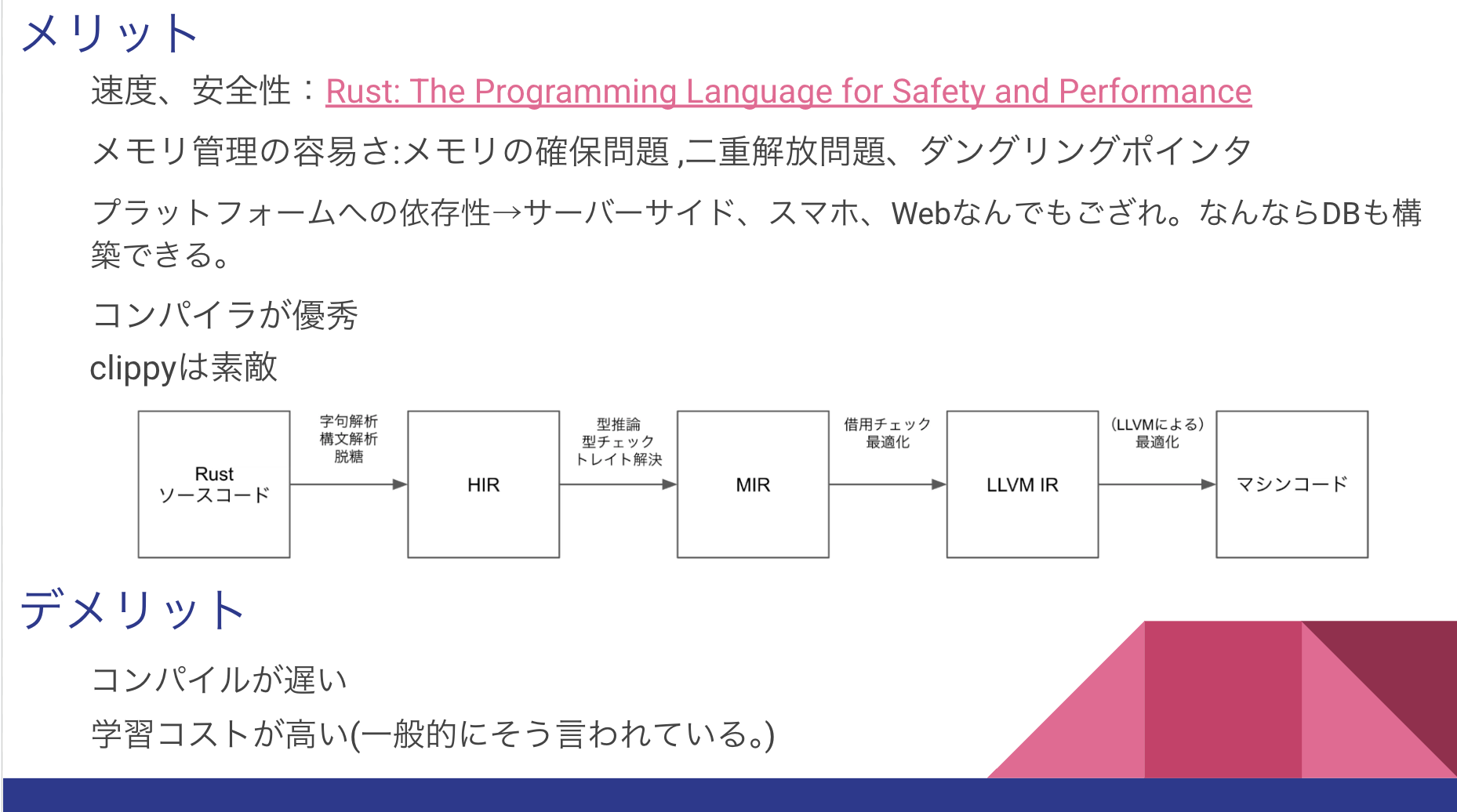 メリット

速度、安全性：Rust: The Programming Language for Safety and Performance

メモリ管理の容易さ:メモリの確保問題 ,二重解放問題、ダングリングポインタ

プラットフォームへの依存性→サーバーサイド、スマホ、Webなんでもござれ。なんならDBも構築できる。

コンパイラが優秀

clippyは素敵

Rust
ソースコード

字句解析
構文解析
脱糖

HIR

型推論
型チェック
トレイト解決

MIR

借用チェック
最適化

LLVM IR

(LLVMによる)
最適化

マシンコード

デメリット

コンパイルが遅い

学習コストが高い(一般的にそう言われている。)